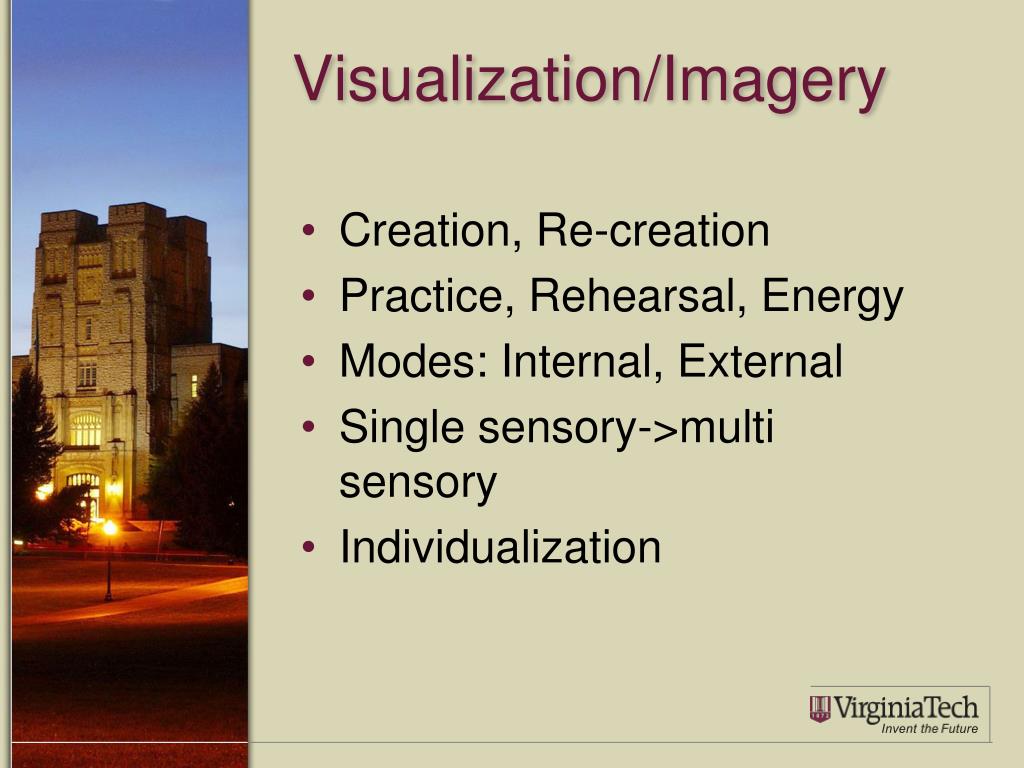 Visualization/Imagery

• Creation, Re-creation
• Practice, Rehearsal, Energy
• Modes: Internal, External
• Single sensory->multi sensory
• Individualization

VirginiaTech
Invent the Future